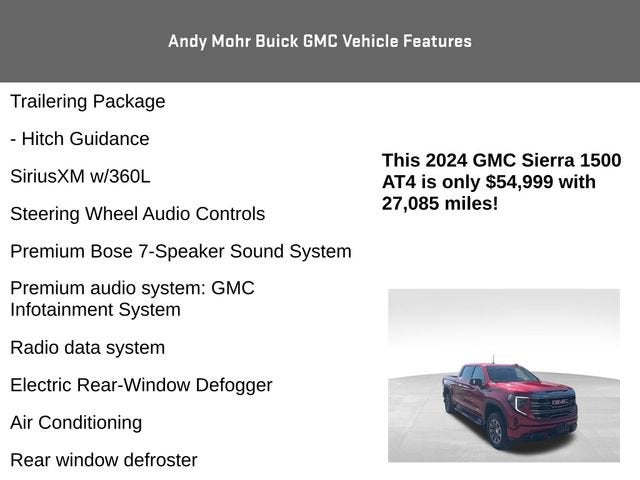 Andy Mohr Buick GMC Vehicle Features

Trailering Package

- Hitch Guidance

SiriusXM w/360L

Steering Wheel Audio Controls

Premium Bose 7-Speaker Sound System

Premium audio system: GMC Infotainment System

Radio data system

Electric Rear-Window Defogger

Air Conditioning

Rear window defroster

This 2024 GMC Sierra 1500 AT4 is only $54,999 with 27,085 miles!

GMC